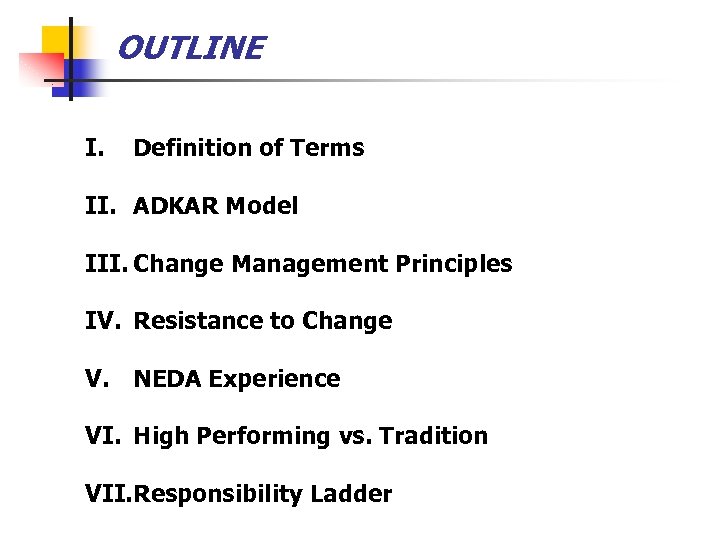 OUTLINE

I. Definition of Terms

II. ADKAR Model

III. Change Management Principles

IV. Resistance to Change

V. NEDA Experience

VI. High Performing vs. Tradition

VII. Responsibility Ladder